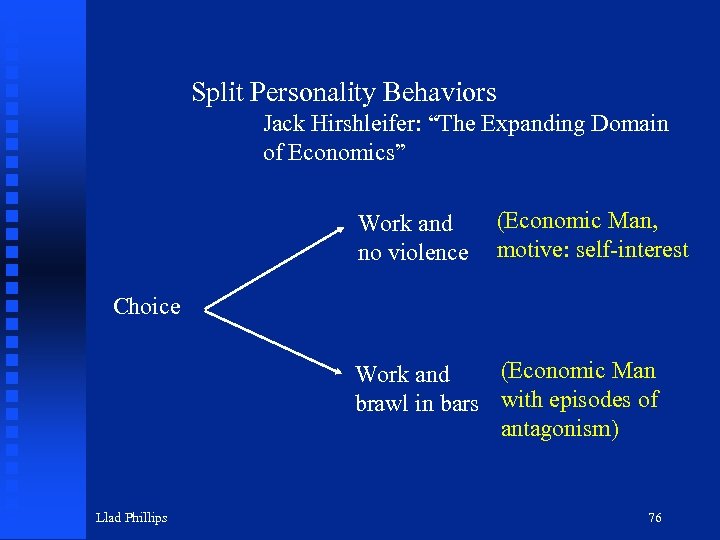 Split Personality Behaviors

Jack Hirshleifer: “The Expanding Domain of Economics”

Choice

Work and no violence

(Economic Man, motive: self-interest

Work and brawl in bars

(Economic Man with episodes of antagonism)

Llad Phillips

76